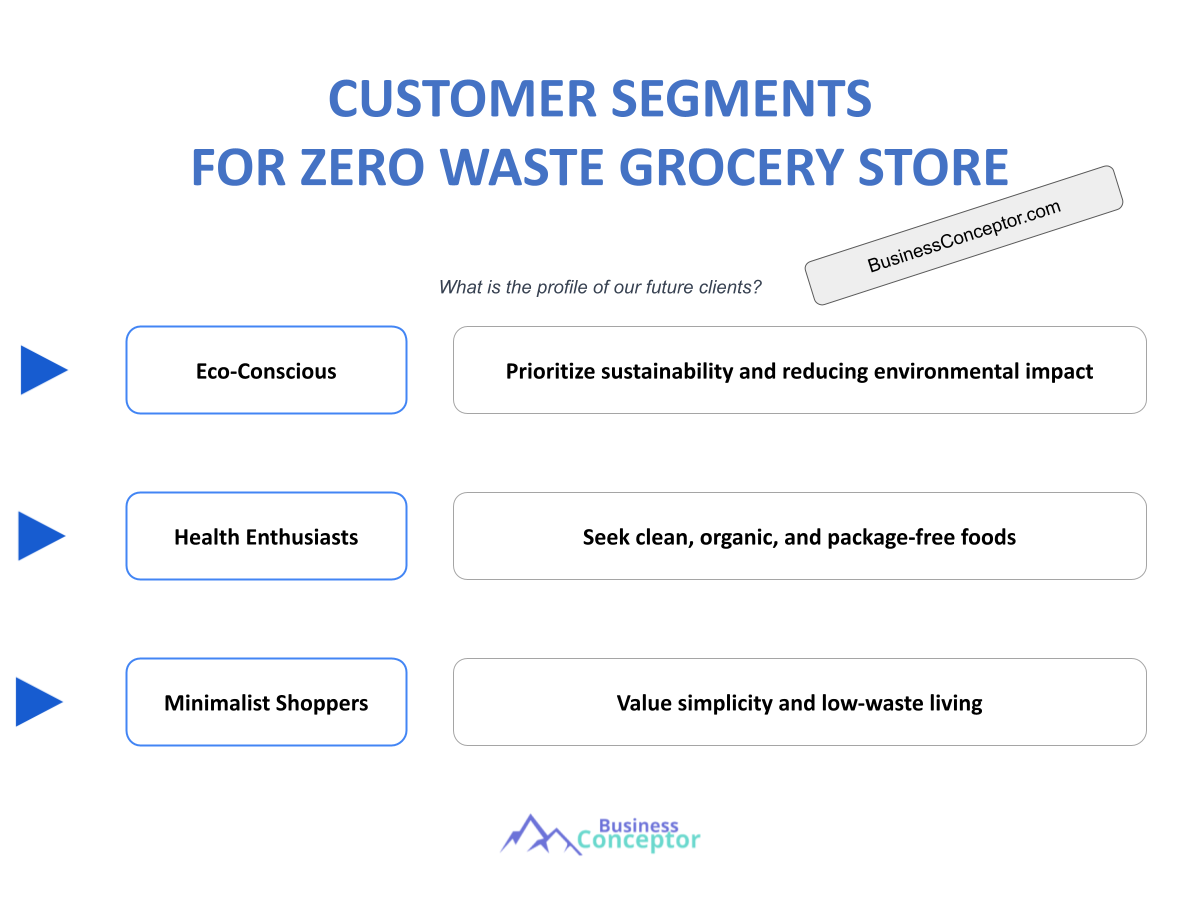 CUSTOMER SEGMENTS
FOR ZERO WASTE GROCERY STORE

BusinessConceptor.com

What is the profile of our future clients?

Eco-Conscious

Prioritize sustainability and reducing environmental impact

Health Enthusiasts

Seek clean, organic, and package-free foods

Minimalist Shoppers

Value simplicity and low-waste living

Business Conceptor